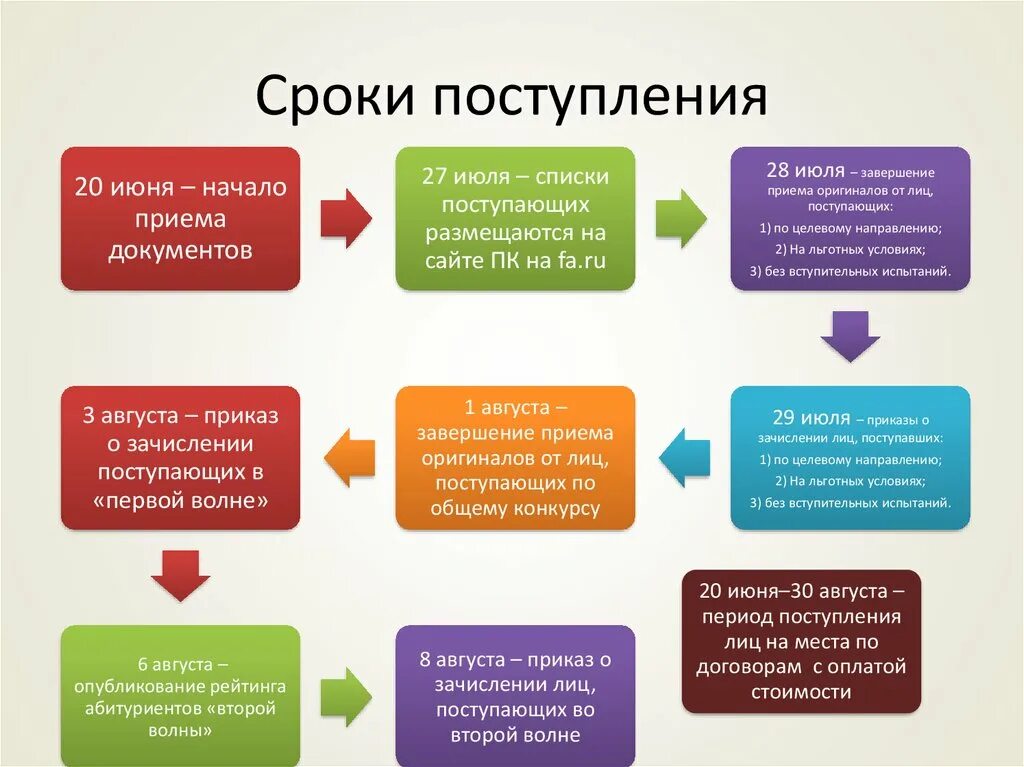 Сроки поступления

20 июня – начало приема документов

27 июля – списки поступающих размещаются на сайте ПК на fa.ru

28 июля – завершение приема оригиналов от лиц, поступающих:
1) по целевому направлению;
2) На льготных условиях;
3) без вступительных испытаний.

29 июля – приказы о зачислении лиц, поступавших:
1) по целевому направлению;
2) На льготных условиях;
3) без вступительных испытаний.

1 августа – завершение приема оригиналов от лиц, поступающих по общему конкурсу

3 августа – приказ о зачислении поступающих в «первой волне»

6 августа – опубликование рейтинга абитуриентов «второй волны»

8 августа – приказ о зачислении лиц, поступающих во второй волне

20 июня–30 августа – период поступления лиц на места по договорам с оплатой стоимости